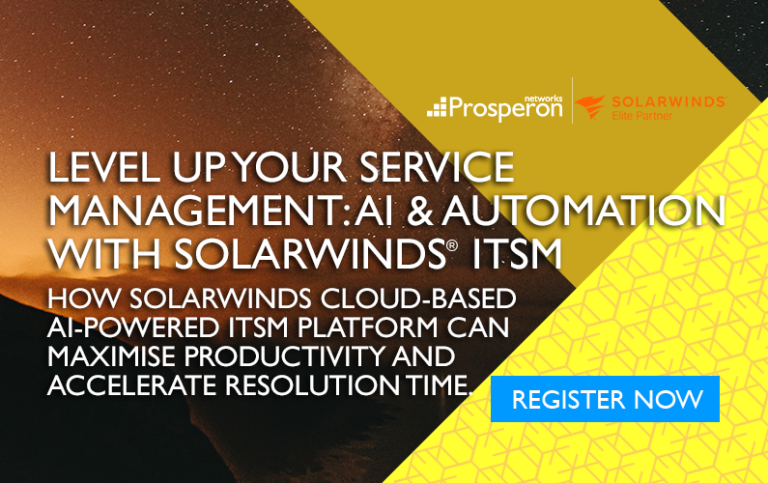 Prosperon networks

SOLARWINDS
Elite Partner

LEVEL UP YOUR SERVICE MANAGEMENT: AI & AUTOMATION WITH SOLARWINDS® ITSM

HOW SOLARWINDS CLOUD-BASED AI-POWERED ITSM PLATFORM CAN MAXIMISE PRODUCTIVITY AND ACCELERATE RESOLUTION TIME.

REGISTER NOW